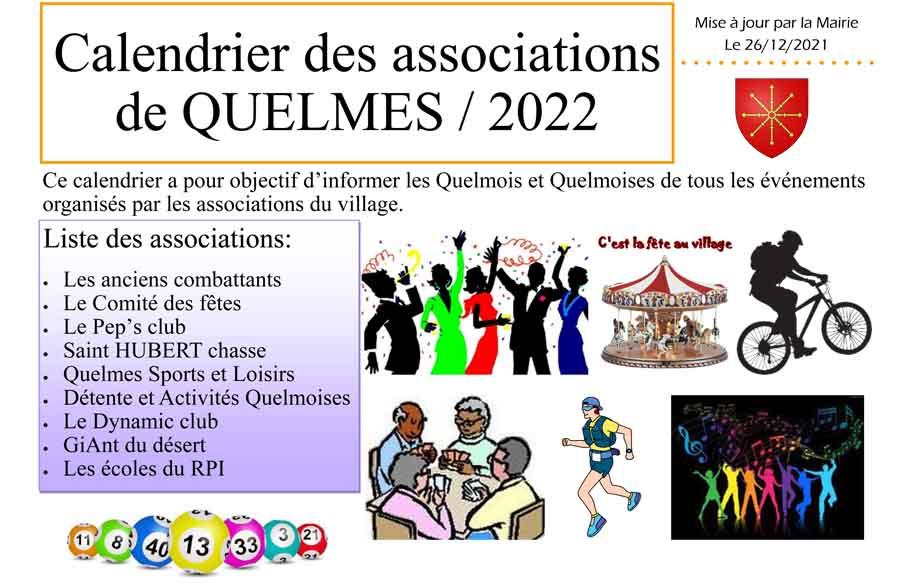 Calendrier des associations de QUELMES / 2022

Mise à jour par la Mairie
Le 26/12/2021

Ce calendrier a pour objectif d'informer les Quelmois et Quelmoises de tous les événements organisés par les associations du village.

Liste des associations:

- Les anciens combattants
- Le Comité des fêtes
- Le Pep's club
- Saint HUBERT chasse
- Quelmes Sports et Loisirs
- Détente et Activités Quelmoises
- Le Dynamic club
- GiAnt du désert
- Les écoles du RPI

C'est la fête au village

11 8 40 13 33 3 21